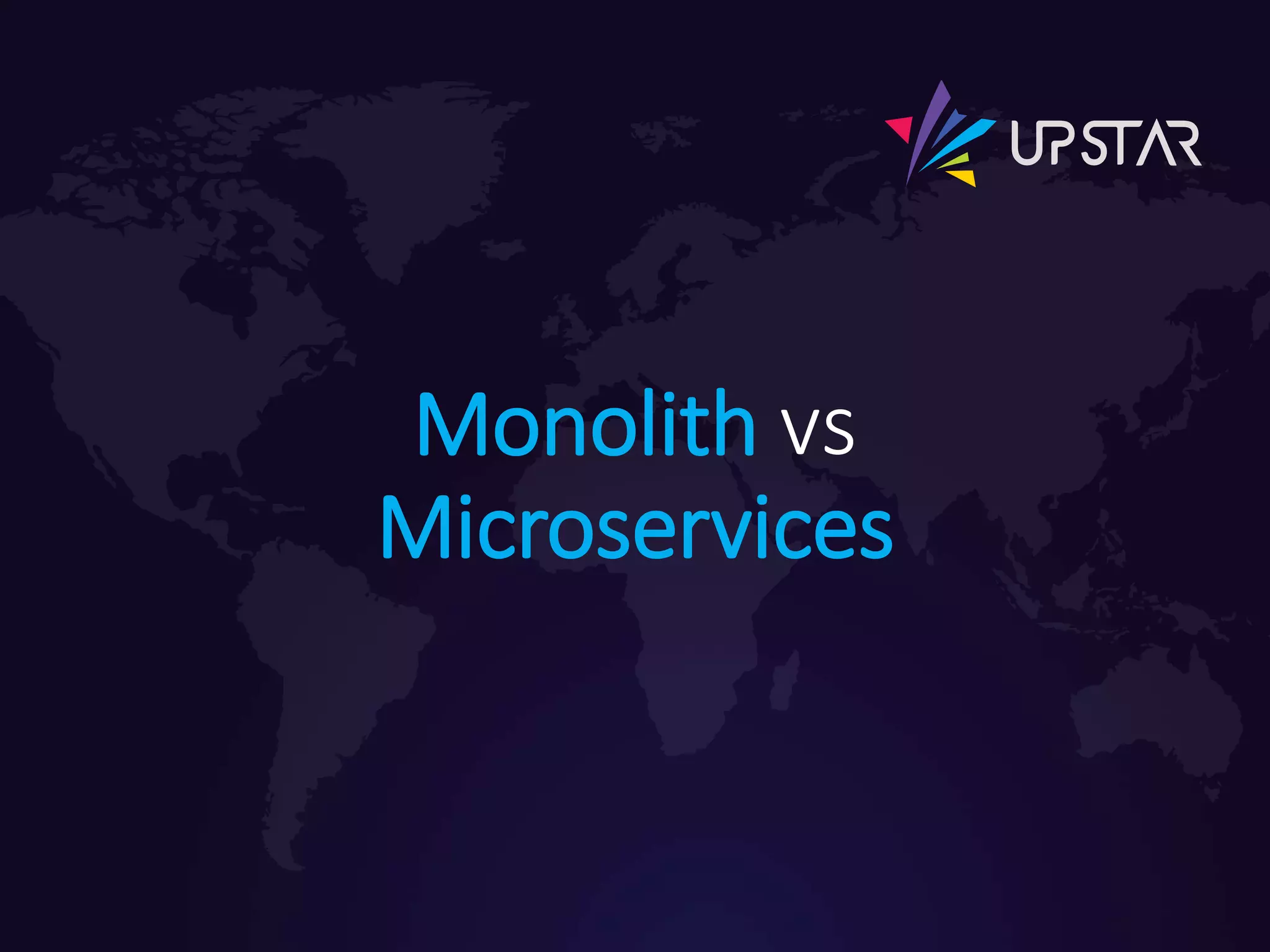 UPSTAR

Monolith vs
Microservices